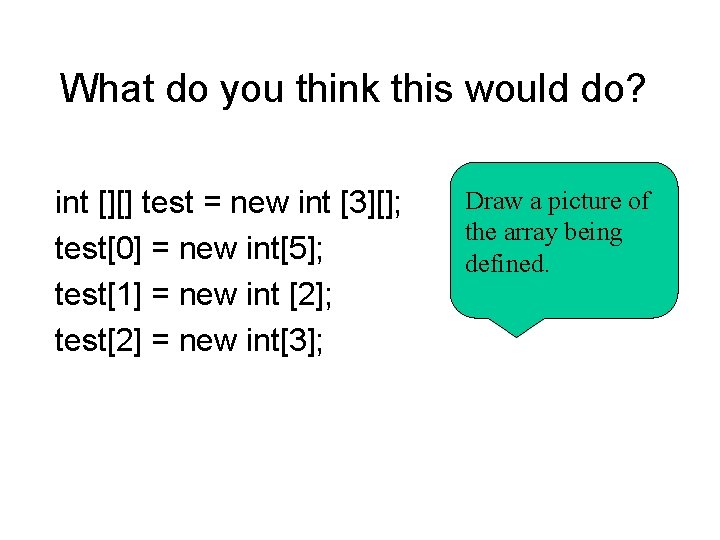 What do you think this would do?

int [][] test = new int [3][];
test[0] = new int[5];
test[1] = new int [2];
test[2] = new int[3];

Draw a picture of the array being defined.